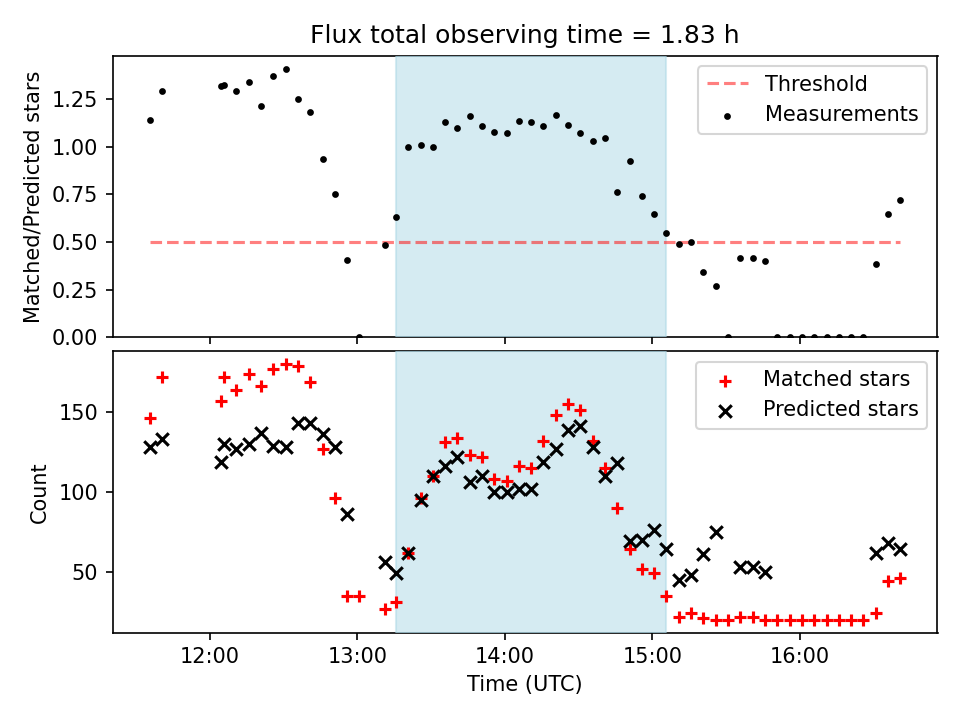 Flux total observing time = 1.83 h

Matched/Predicted stars

1.25
1.00
0.75
0.50
0.25
0.00

Threshold
Measurements

Count

150
100
50

Matched stars
Predicted stars

12:00
13:00
14:00
15:00
16:00

Time (UTC)